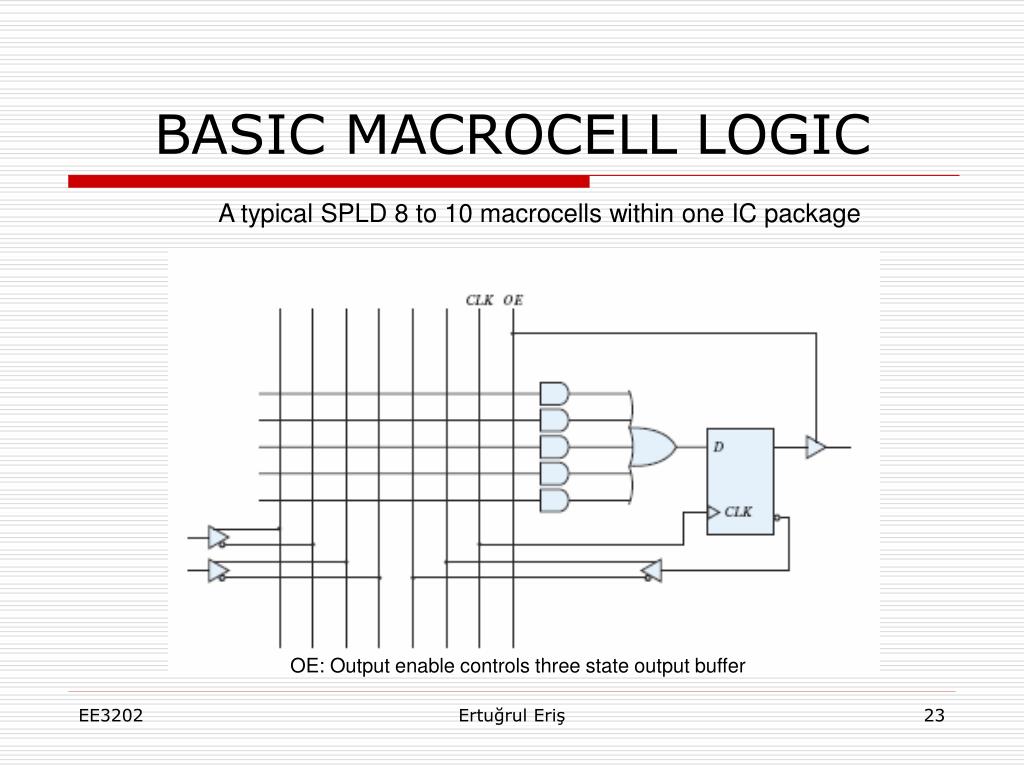 BASIC MACROCELL LOGIC

A typical SPLD 8 to 10 macrocells within one IC package

CLK OE

D

CLK

OE: Output enable controls three state output buffer

EE3202

Ertuğrul Eriş

23